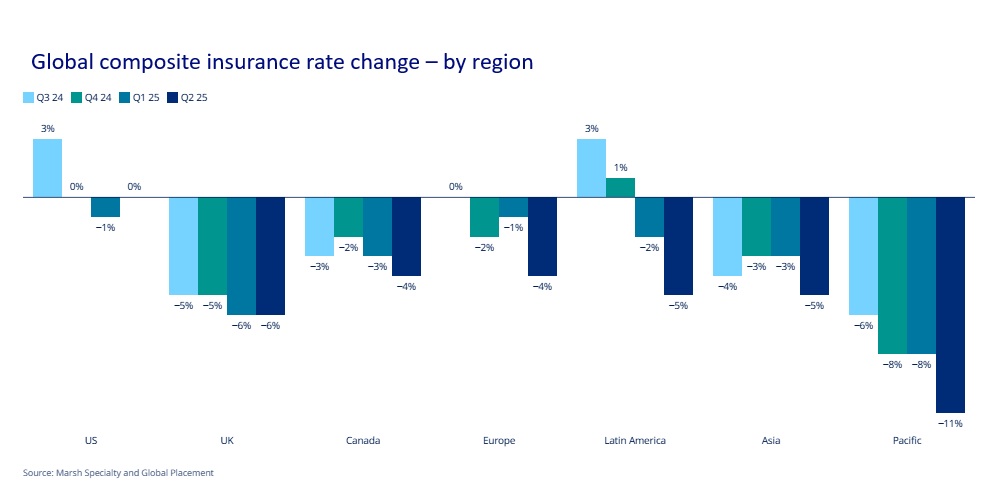 Global composite insurance rate change – by region

Q3 24 Q4 24 Q1 25 Q2 25

3% 0% −1% 0%
−5% −5% −6% −6%
−3% −2% −3% −4%
0% −2% −1% −4%
3% 1% −2% −5%
−4% −3% −3% −5%
−6% −8% −8% −11%

US UK Canada Europe Latin America Asia Pacific

Source: Marsh Specialty and Global Placement